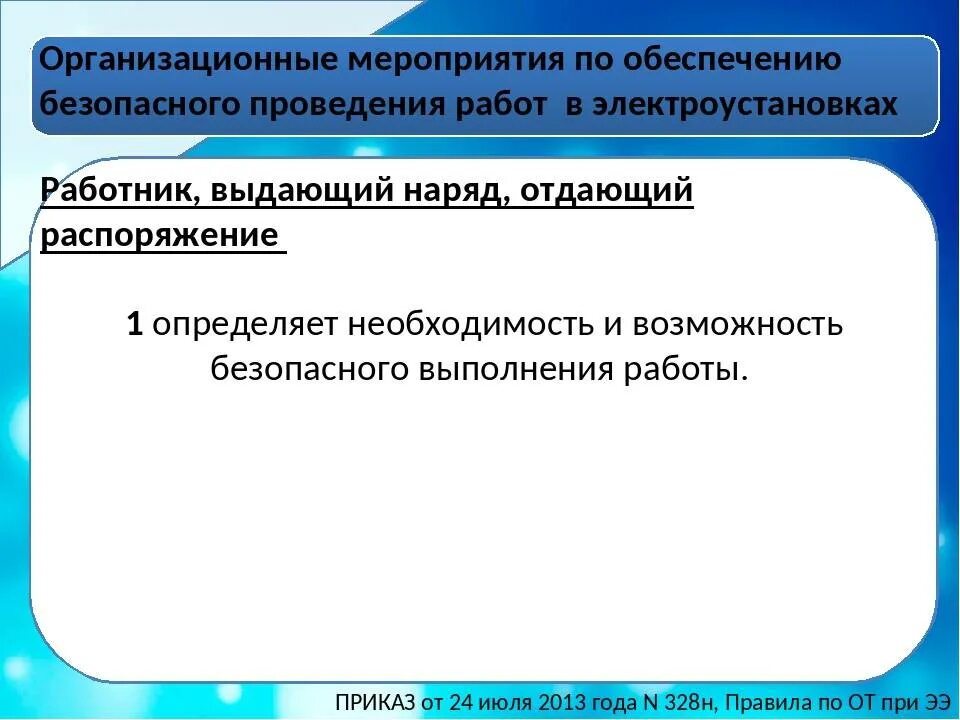 Организационные мероприятия по обеспечению безопасного проведения работ в электроустановках

Работник, выдающий наряд, отдающий распоряжение

1 определяет необходимость и возможность безопасного выполнения работы.

ПРИКАЗ от 24 июля 2013 года N 328н, Правила по ОТ при ЭЭ